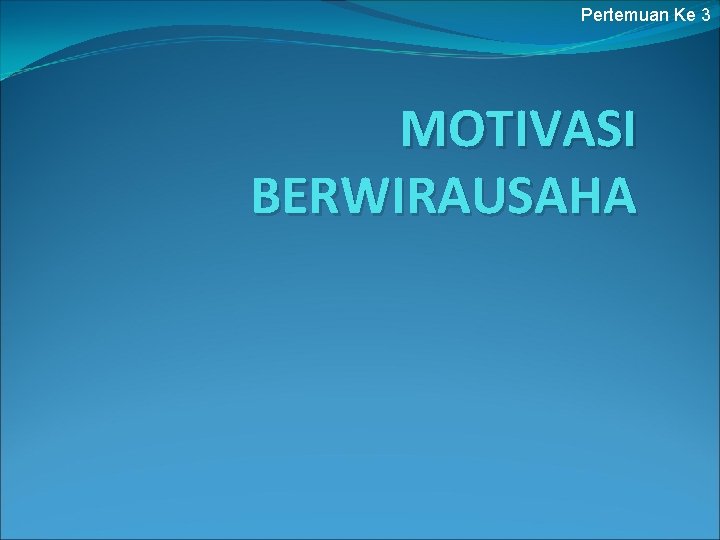 Pertemuan Ke 3

MOTIVASI BERWIRAUSAHA